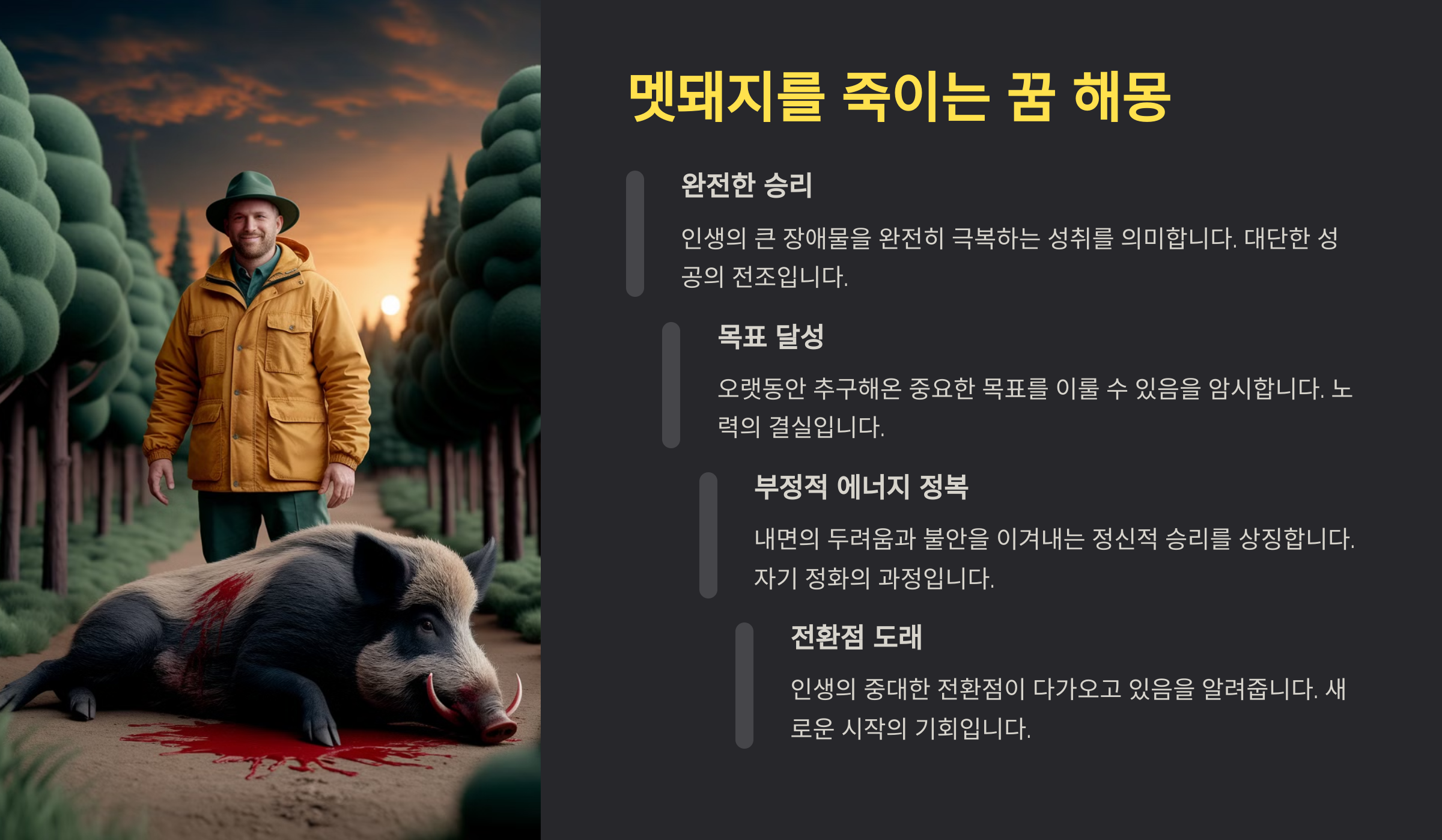 멧돼지를 죽이는 꿈 해몽

완전한 승리

인생의 큰 장애물을 완전히 극복하는 성취를 의미합니다. 대단한 성공의 전조입니다.

목표 달성

오랫동안 추구해온 중요한 목표를 이룰 수 있음을 암시합니다. 노력의 결실입니다.

부정적 에너지 정복

내면의 두려움과 불안을 이겨내는 정신적 승리를 상징합니다. 자기 정화의 과정입니다.

전환점 도래

인생의 중대한 전환점이 다가오고 있음을 알려줍니다. 새로운 시작의 기회입니다.